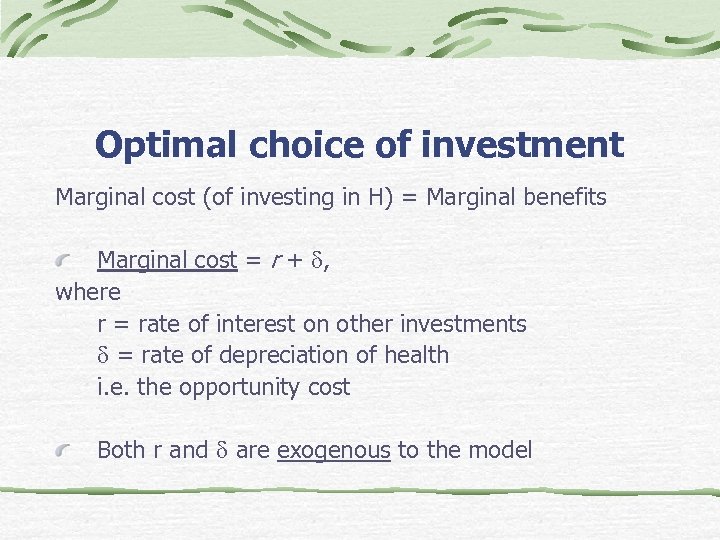 Optimal choice of investment

Marginal cost (of investing in H) = Marginal benefits

Marginal cost = $r + \delta$,
where
r = rate of interest on other investments
$\delta$ = rate of depreciation of health
i.e. the opportunity cost

Both r and $\delta$ are exogenous to the model